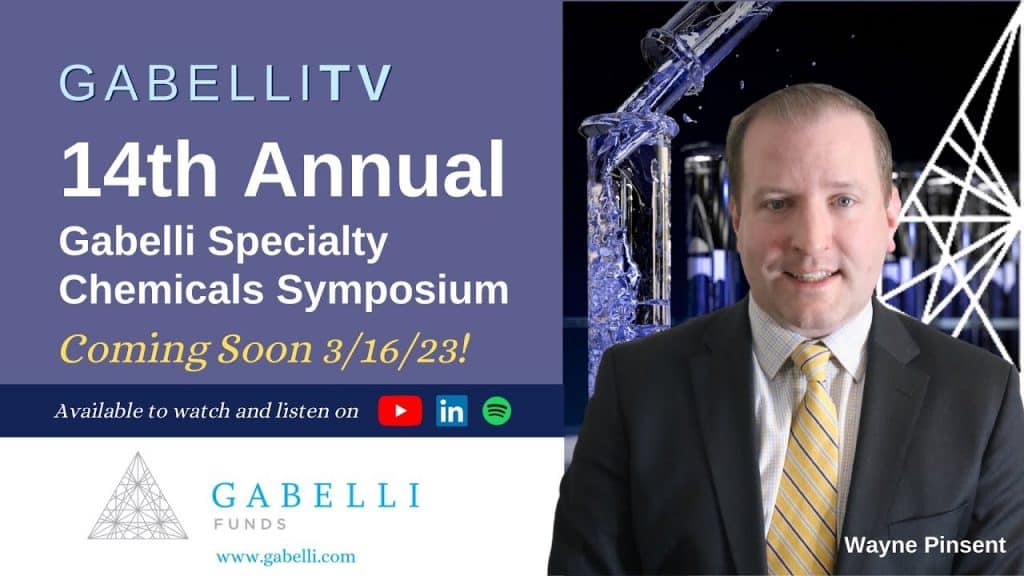 GABELLITV

14th Annual

Gabelli Specialty Chemicals Symposium

Coming Soon 3/16/23!

Available to watch and listen on

in

GABELLI FUNDS

www.gabelli.com

Wayne Pinsent